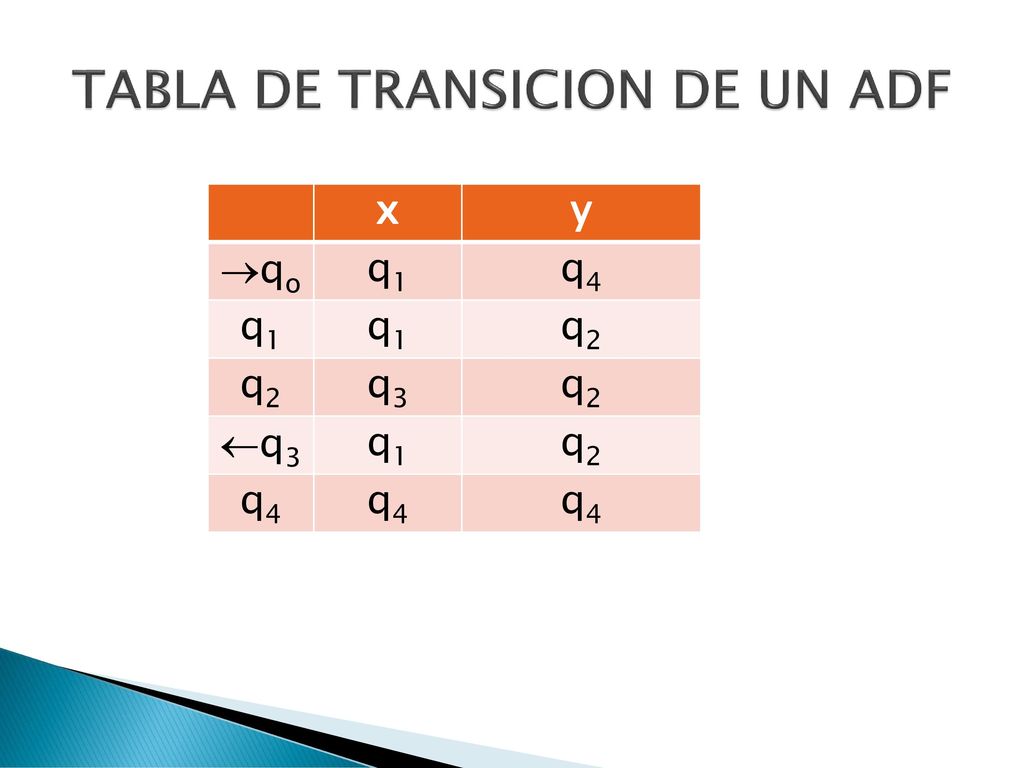 TABLA DE TRANSICION DE UN ADF

| | x | y |
|---|---|---|
| $\rightarrow q_o$ | $q_1$ | $q_4$ |
| $q_1$ | $q_1$ | $q_2$ |
| $q_2$ | $q_3$ | $q_2$ |
| $\leftarrow q_3$ | $q_1$ | $q_2$ |
| $q_4$ | $q_4$ | $q_4$ |